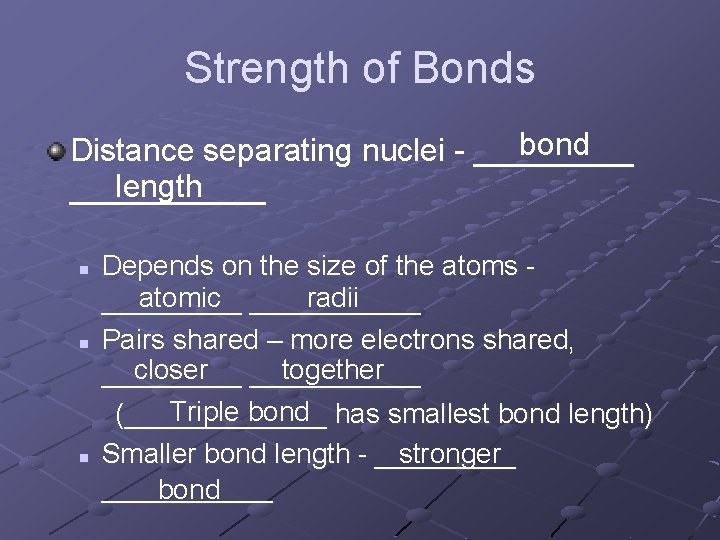 Strength of Bonds

Distance separating nuclei - bond length

Depends on the size of the atoms - atomic radii

Pairs shared – more electrons shared, closer together

(Triple bond has smallest bond length)

Smaller bond length - stronger bond